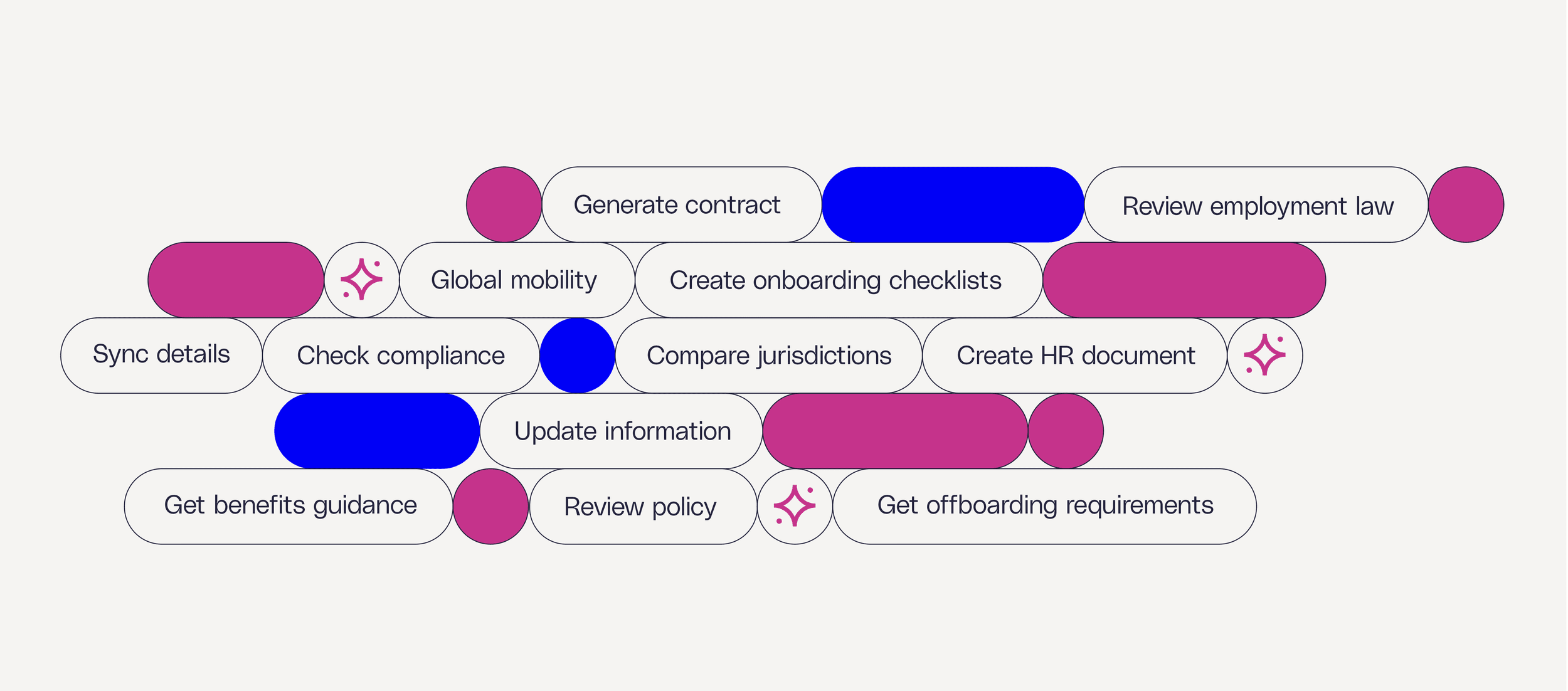 Generate contract
Review employment law
Global mobility
Create onboarding checklists
Sync details
Check compliance
Compare jurisdictions
Create HR document
Update information
Get benefits guidance
Review policy
Get offboarding requirements